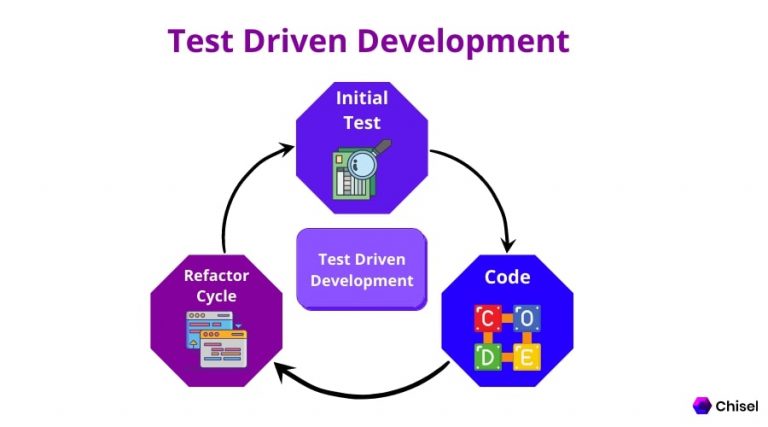 Test Driven Development

Initial Test

Test Driven Development

Code

C O D E

Refactor Cycle

Chisel